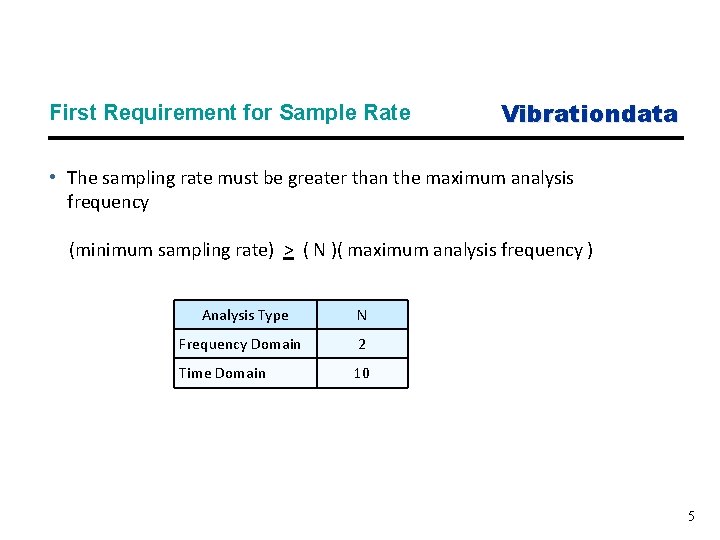 First Requirement for Sample Rate

Vibrationdata

• The sampling rate must be greater than the maximum analysis frequency

(minimum sampling rate) $\geq$ ( N )( maximum analysis frequency )

| Analysis Type | N |
|---|---|
| Frequency Domain | 2 |
| Time Domain | 10 |

5